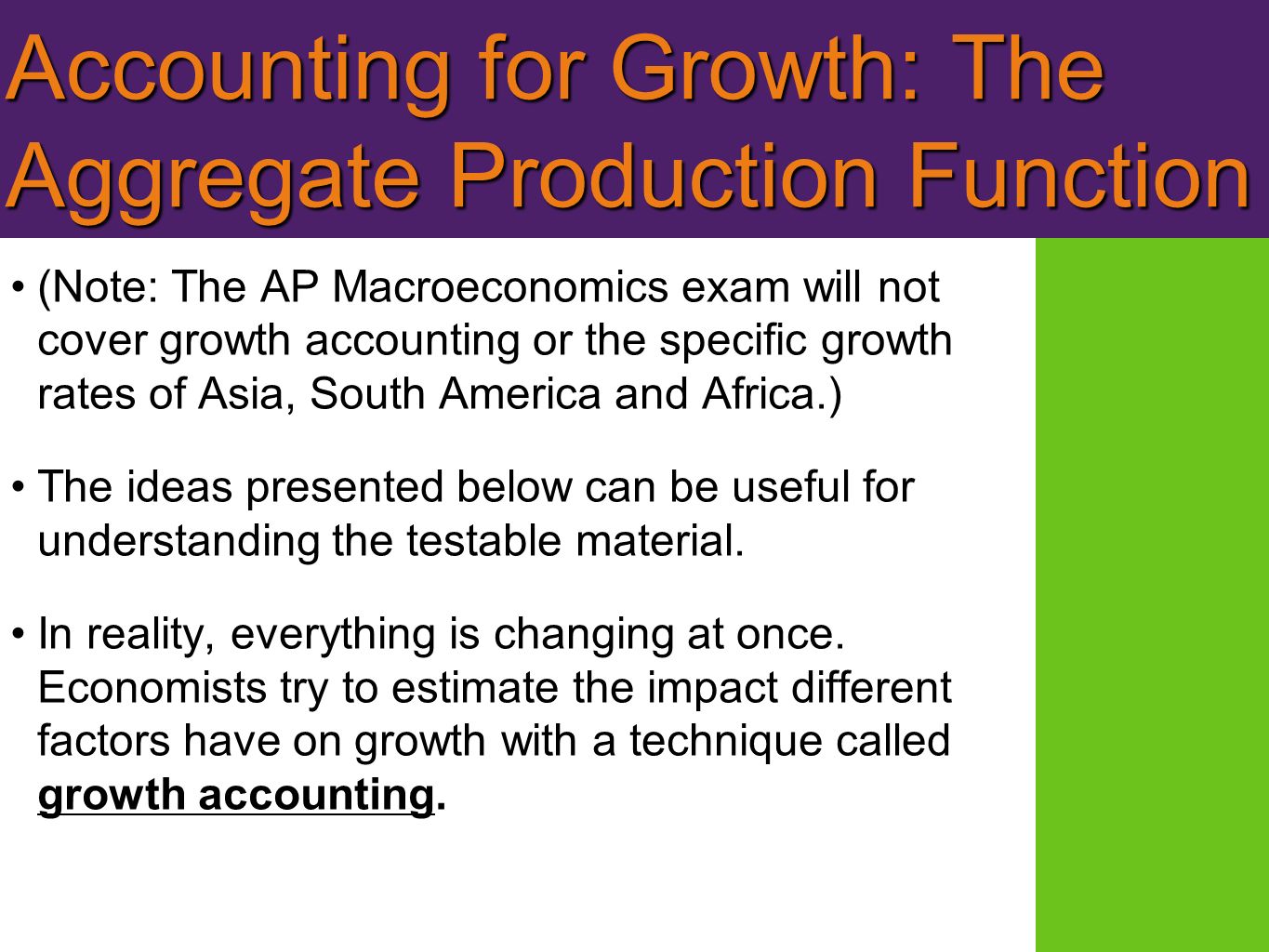 Accounting for Growth: The Aggregate Production Function

• (Note: The AP Macroeconomics exam will not cover growth accounting or the specific growth rates of Asia, South America and Africa.)

• The ideas presented below can be useful for understanding the testable material.

• In reality, everything is changing at once. Economists try to estimate the impact different factors have on growth with a technique called growth accounting.